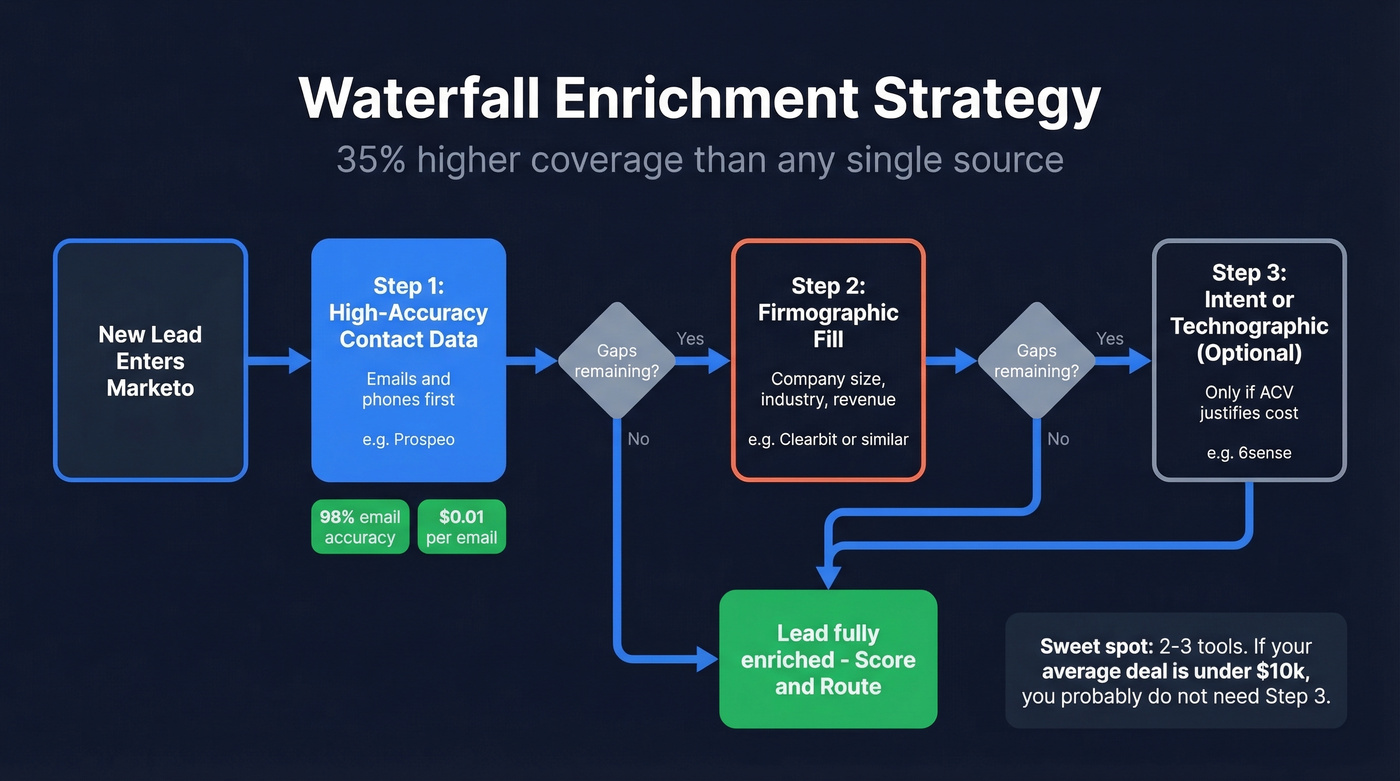 Waterfall Enrichment Strategy

35% higher coverage than any single source

New Lead Enters Marketo

Step 1: High-Accuracy Contact Data

Emails and phones first

e.g. Prospeo

98% email accuracy

$0.01 per email

Gaps remaining?

Yes

No

Step 2: Firmographic Fill

Company size, industry, revenue

e.g. Clearbit or similar

Gaps remaining?

Yes

No

Step 3: Intent or Technographic (Optional)

Only if ACV justifies cost

e.g. 6sense

Lead fully enriched - Score and Route

Sweet spot: 2-3 tools. If your average deal is under $10k, you probably do not need Step 3.